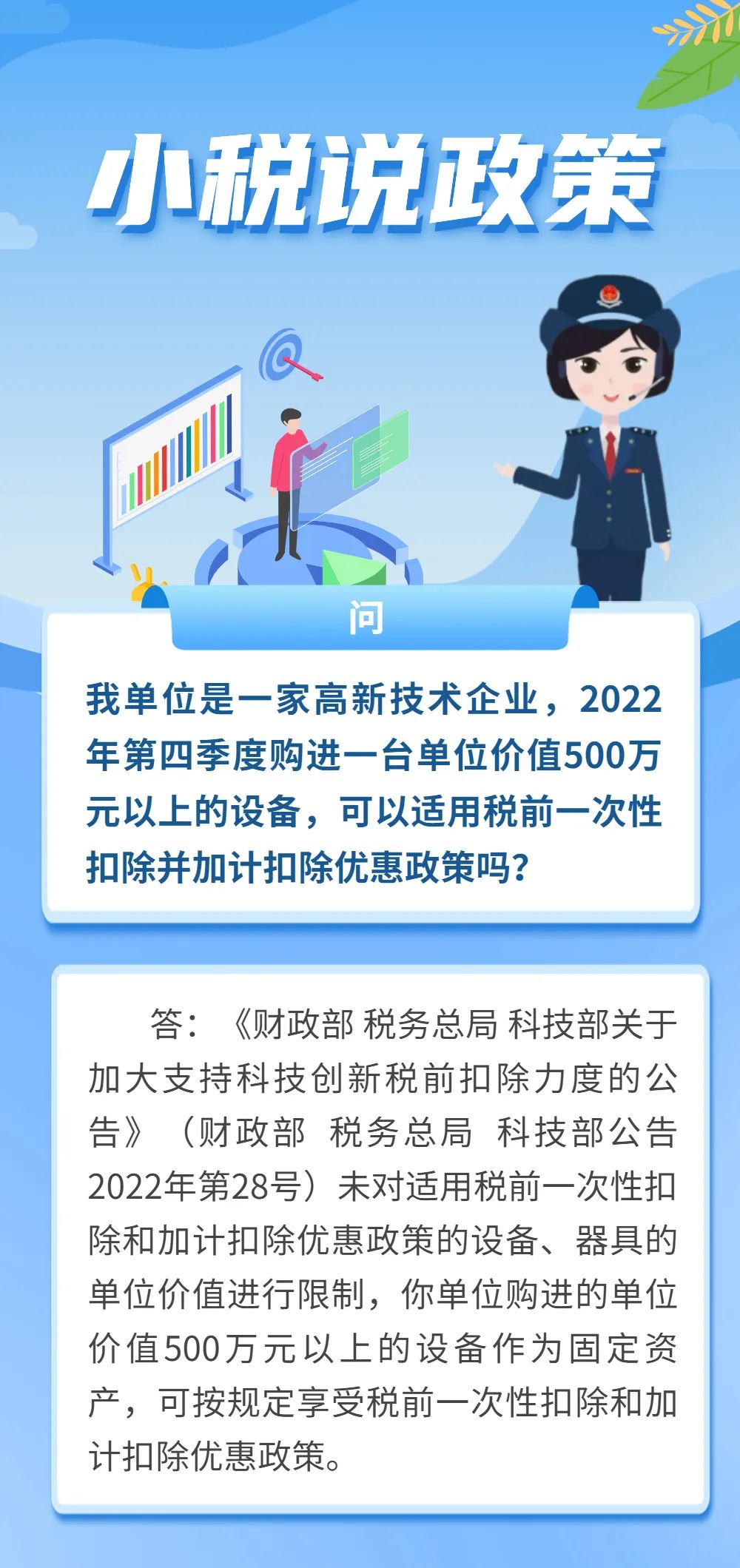 小税说政策

问

我单位是一家高新技术企业，2022年第四季度购进一台单位价值500万元以上的设备，可以适用税前一次性扣除并加计扣除优惠政策吗？

答：《财政部 税务总局 科技部关于加大支持科技创新税前扣除力度的公告》（财政部 税务总局 科技部公告2022年第28号）未对适用税前一次性扣除和加计扣除优惠政策的设备、器具的单位价值进行限制，你单位购进的单位价值500万元以上的设备作为固定资产，可按规定享受税前一次性扣除和加计扣除优惠政策。